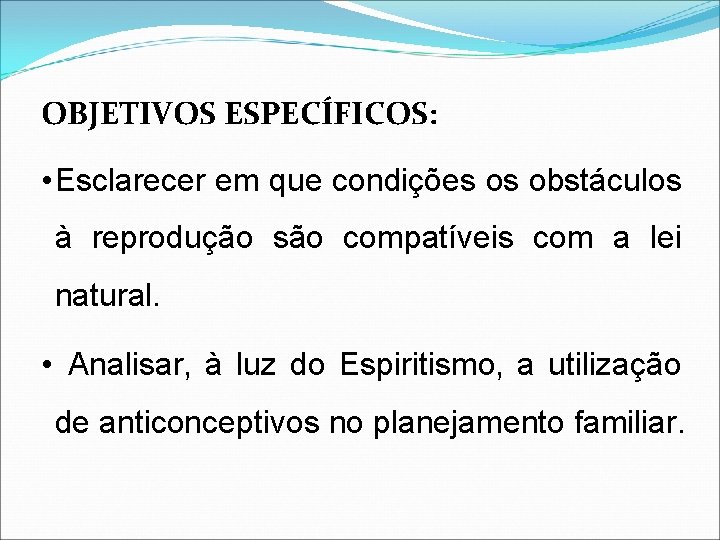 OBJETIVOS ESPECÍFICOS:

• Esclarecer em que condições os obstáculos à reprodução são compatíveis com a lei natural.

• Analisar, à luz do Espiritismo, a utilização de anticonceptivos no planejamento familiar.